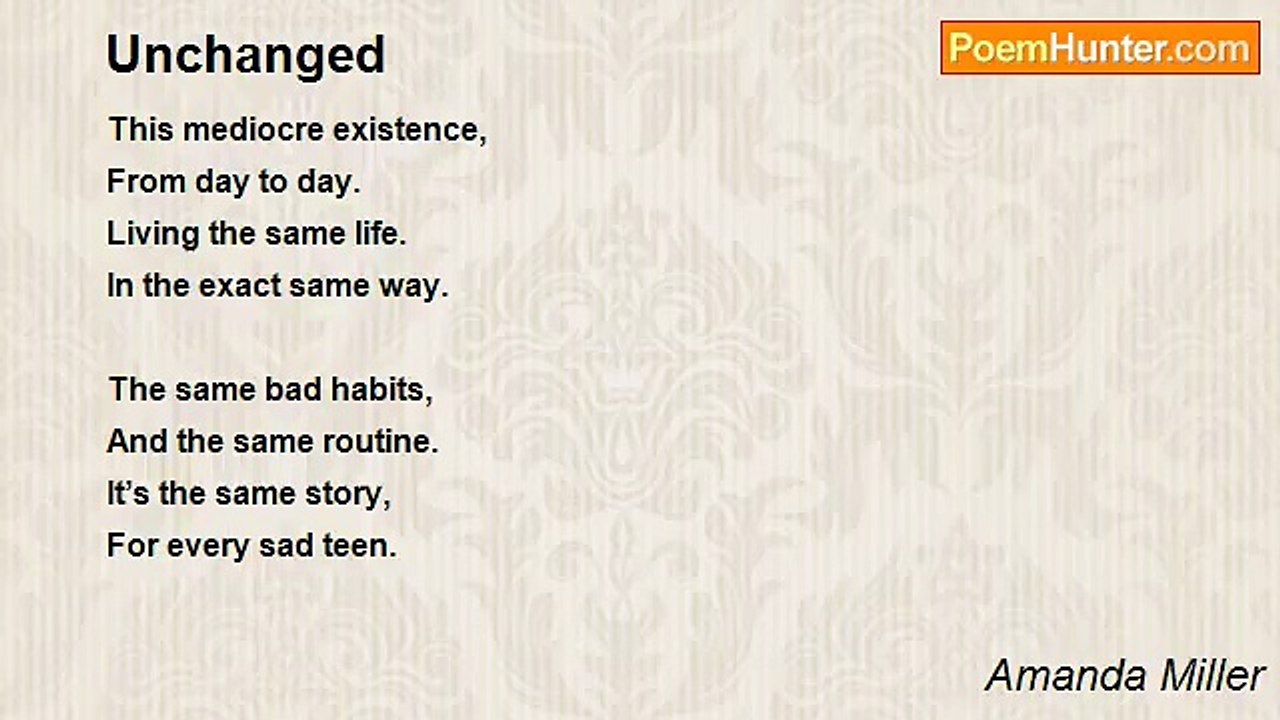 Unchanged

PoemHunter.com

This mediocre existence,
From day to day.
Living the same life.
In the exact same way.

The same bad habits,
And the same routine.
It’s the same story,
For every sad teen.

Amanda Miller